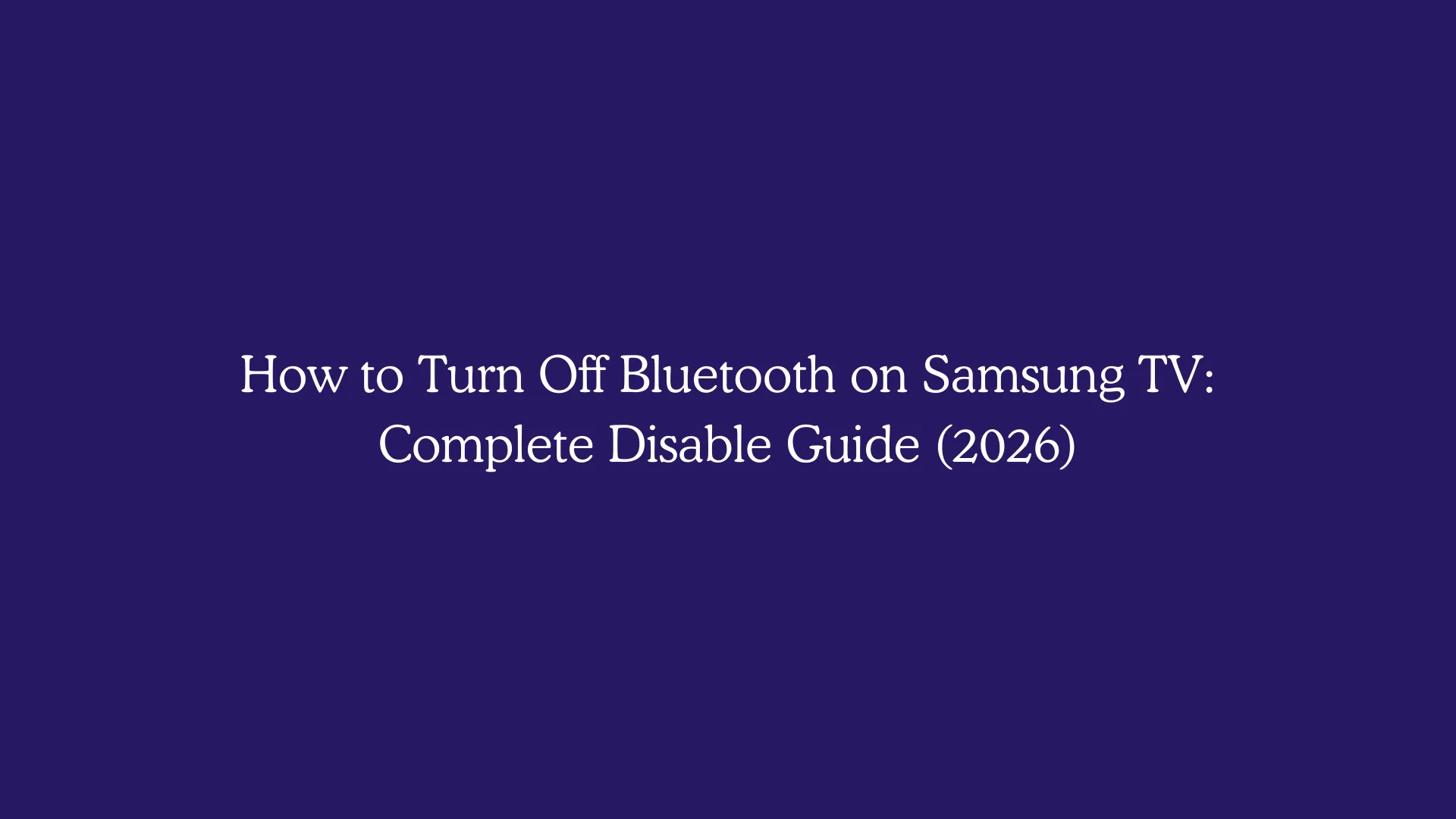 How to Turn Off Bluetooth on Samsung TV: Complete Disable Guide (2026)